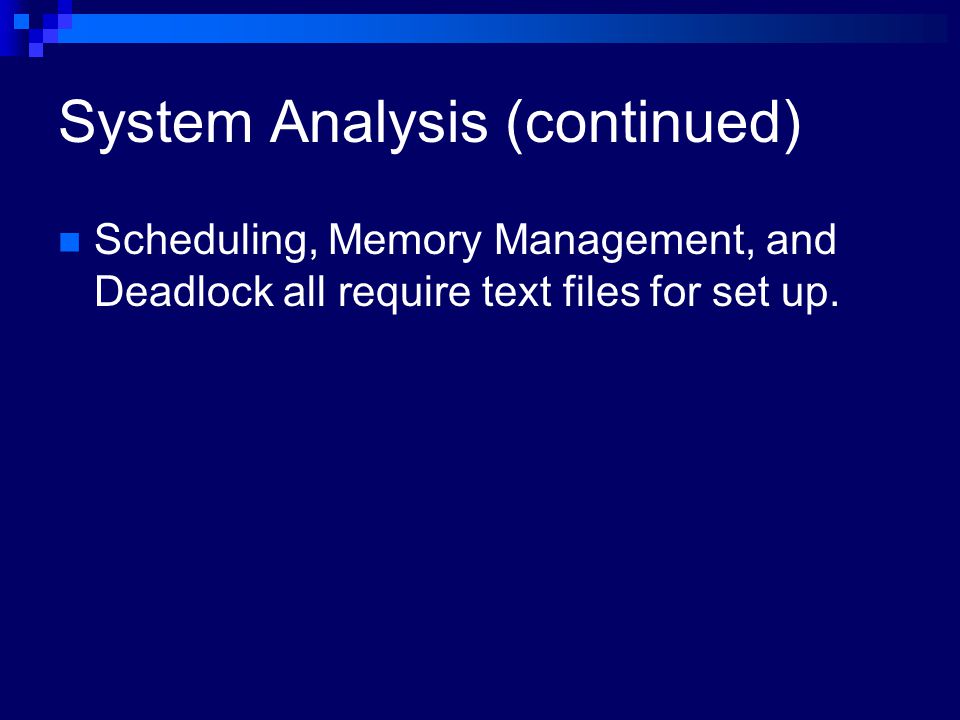 System Analysis (continued)

Scheduling, Memory Management, and Deadlock all require text files for set up.